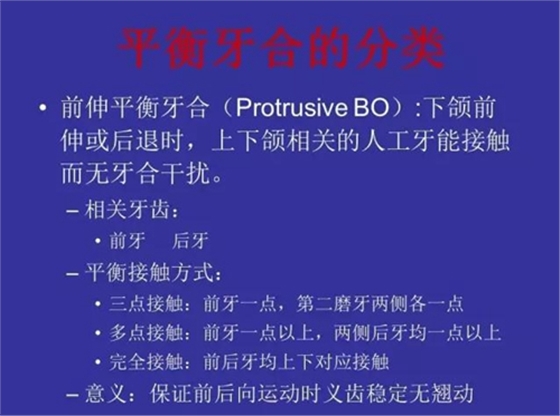 平衡牙合的分类

• 前伸平衡牙合（Protrusive BO）:下颌前伸或后退时，上下颌相关的人工牙能接触而无牙合干扰。

– 相关牙齿：

• 前牙　后牙

– 平衡接触方式：

• 三点接触：前牙一点，第二磨牙两侧各一点

• 多点接触：前牙一点以上，两侧后牙均一点以上

• 完全接触：前后牙均上下对应接触

– 意义：保证前后向运动时义齿稳定无翘动